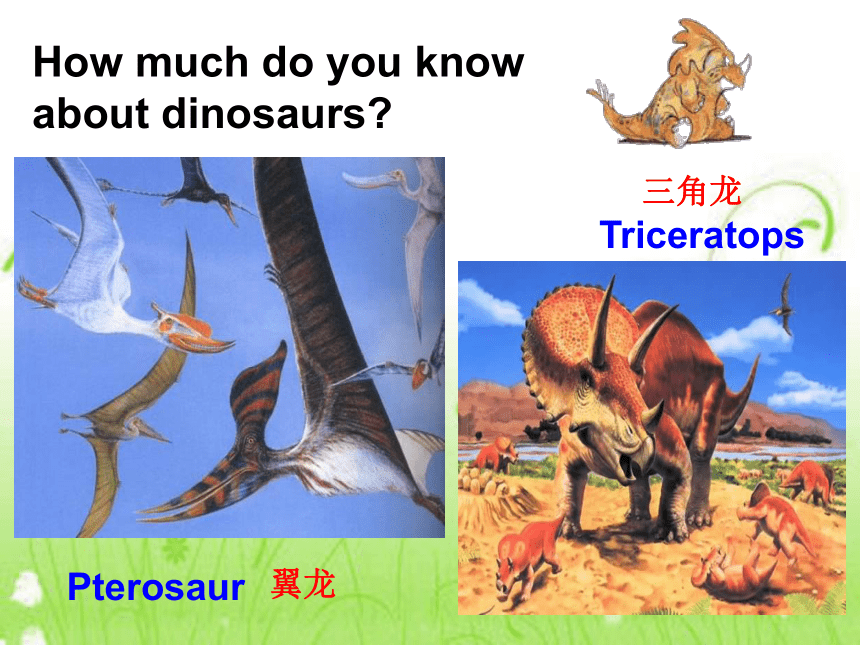 How much do you know about dinosaurs?

三角龙
Triceratops

Pterosaur 翼龙